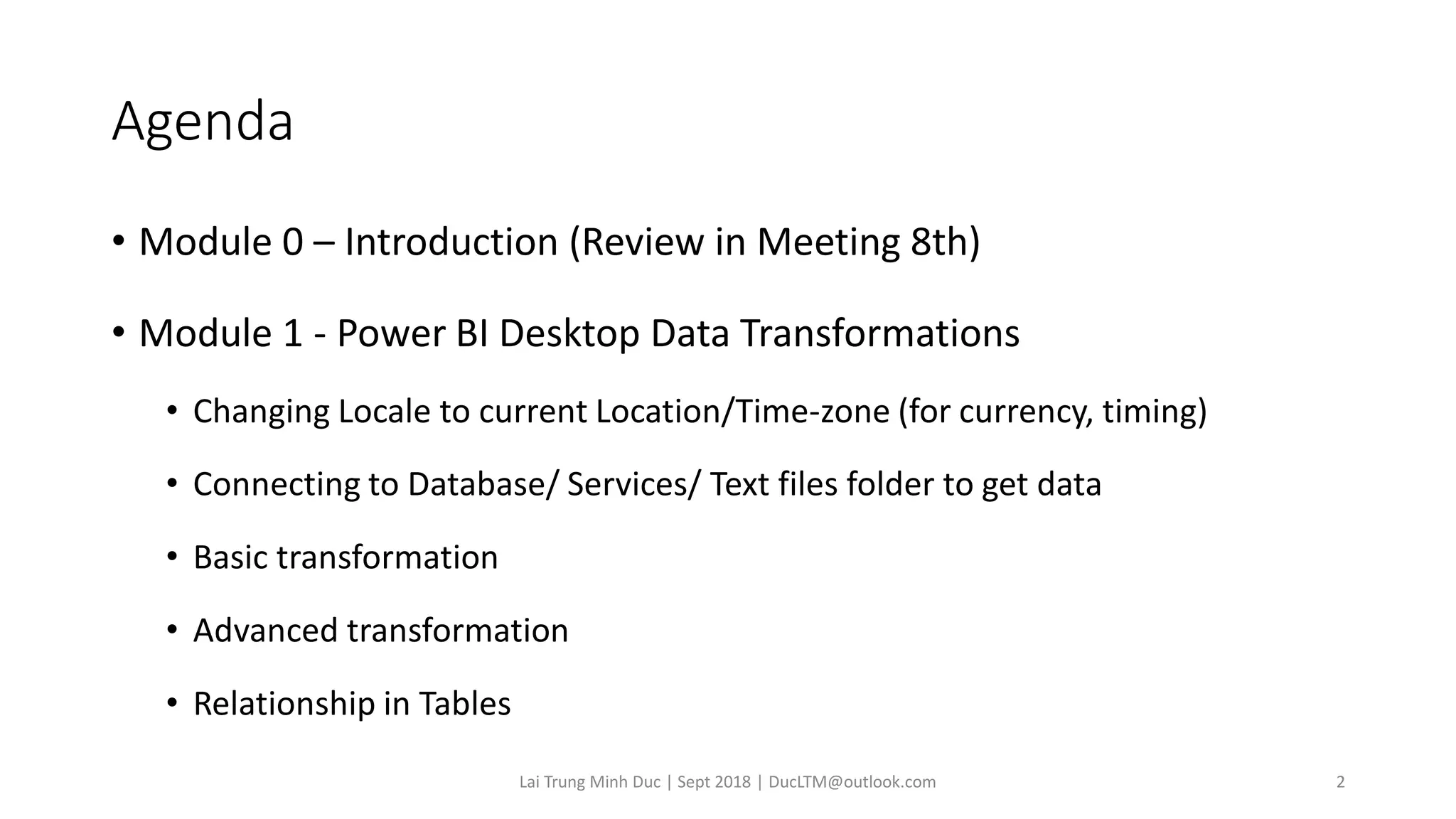 Agenda

• Module 0 – Introduction (Review in Meeting 8th)

• Module 1 - Power BI Desktop Data Transformations

• Changing Locale to current Location/Time-zone (for currency, timing)

• Connecting to Database/ Services/ Text files folder to get data

• Basic transformation

• Advanced transformation

• Relationship in Tables

Lai Trung Minh Duc | Sept 2018 | DucLTM@outlook.com

2